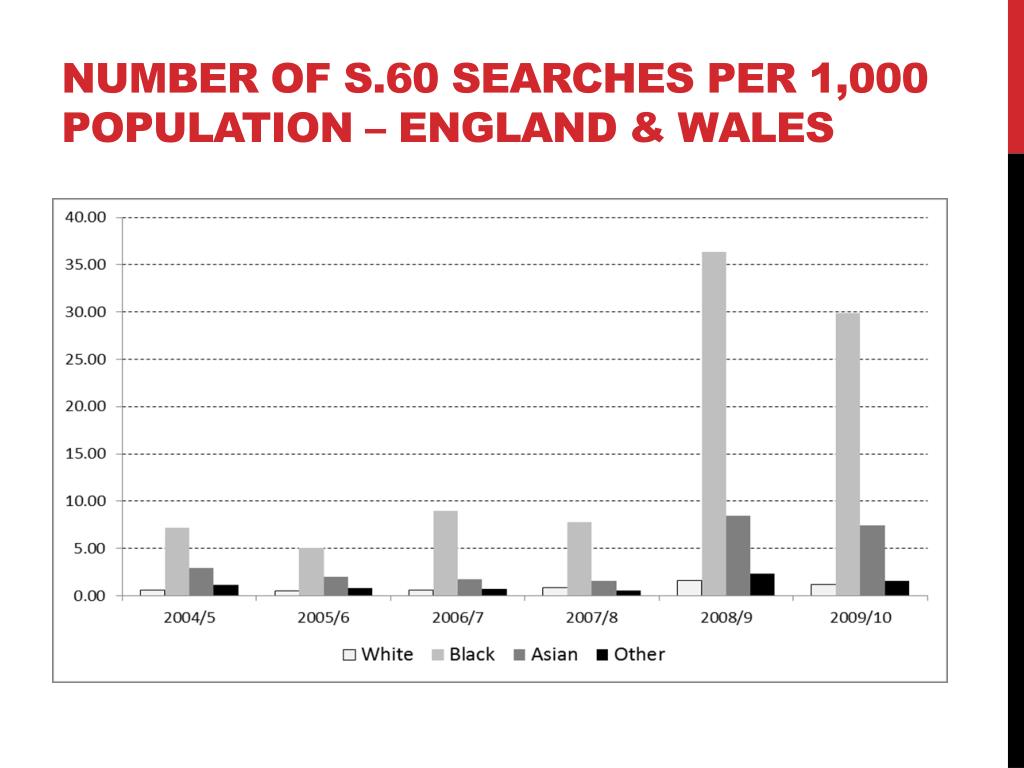 NUMBER OF S.60 SEARCHES PER 1,000 POPULATION – ENGLAND & WALES

40.00
35.00
30.00
25.00
20.00
15.00
10.00
5.00
0.00

2004/5
2005/6
2006/7
2007/8
2008/9
2009/10

White
Black
Asian
Other